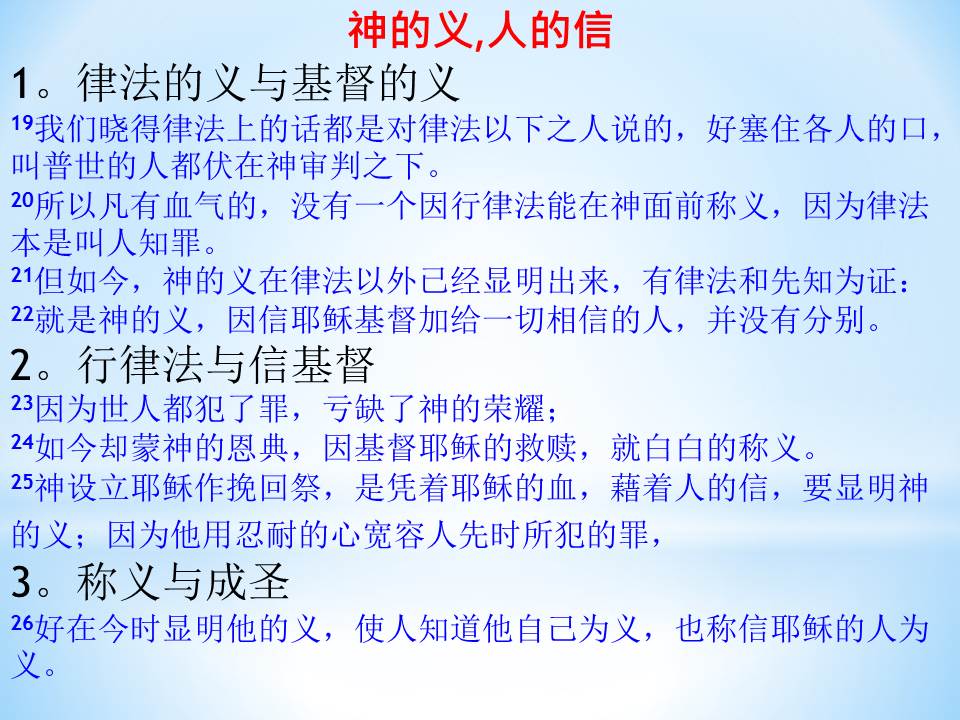 神的义,人的信

1。律法的义与基督的义

$^{19}$我们晓得律法上的话都是对律法以下之人说的，好塞住各人的口，叫普世的人都伏在神审判之下。

$^{20}$所以凡有血气的，没有一个因行律法能在神面前称义，因为律法本是叫人知罪。

$^{21}$但如今，神的义在律法以外已经显明出来，有律法和先知为证：

$^{22}$就是神的义，因信耶稣基督加给一切相信的人，并没有分别。

2。行律法与信基督

$^{23}$因为世人都犯了罪，亏缺了神的荣耀；

$^{24}$如今却蒙神的恩典，因基督耶稣的救赎，就白白的称义。

$^{25}$神设立耶稣作挽回祭，是凭着耶稣的血，藉着人的信，要显明神的义；因为他用忍耐的心宽容人先时所犯的罪，

3。称义与成圣

$^{26}$好在今时显明他的义，使人知道他自己为义，也称信耶稣的人为义。